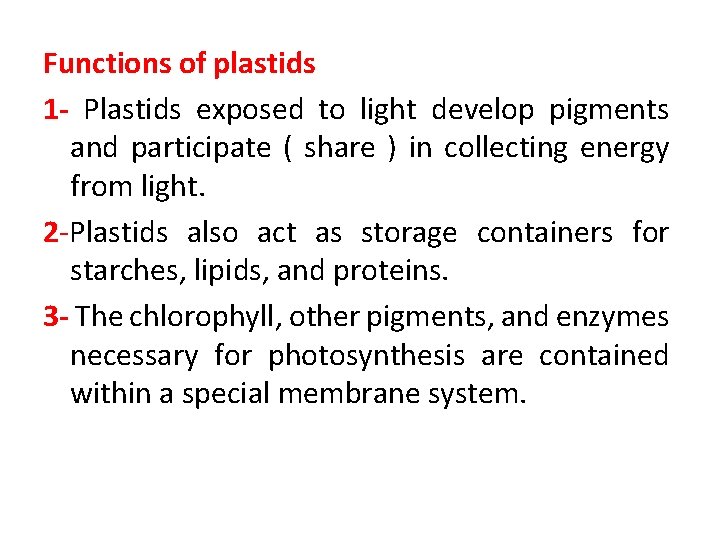 Functions of plastids

1- Plastids exposed to light develop pigments and participate ( share ) in collecting energy from light.

2-Plastids also act as storage containers for starches, lipids, and proteins.

3- The chlorophyll, other pigments, and enzymes necessary for photosynthesis are contained within a special membrane system.